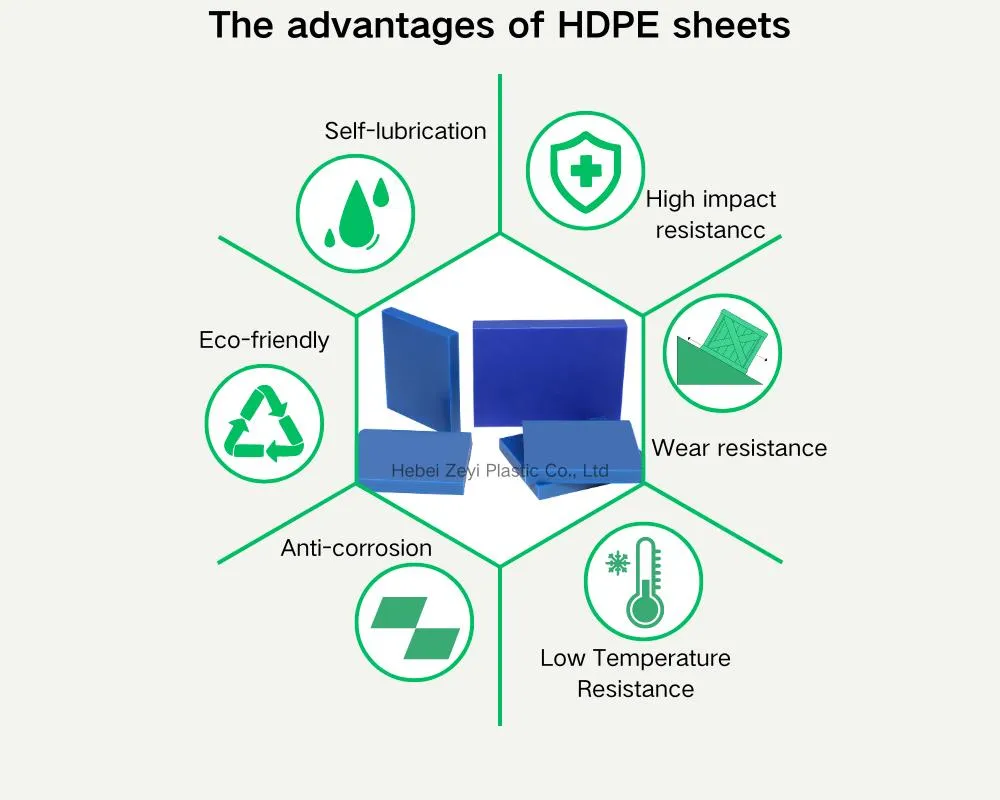 The advantages of HDPE sheets

Self-lubrication

High impact resistancc

Eco-friendly

Wear resistance

Hebei Zeyi Plastic Co., Ltd

Anti-corrosion

Low Temperature Resistance